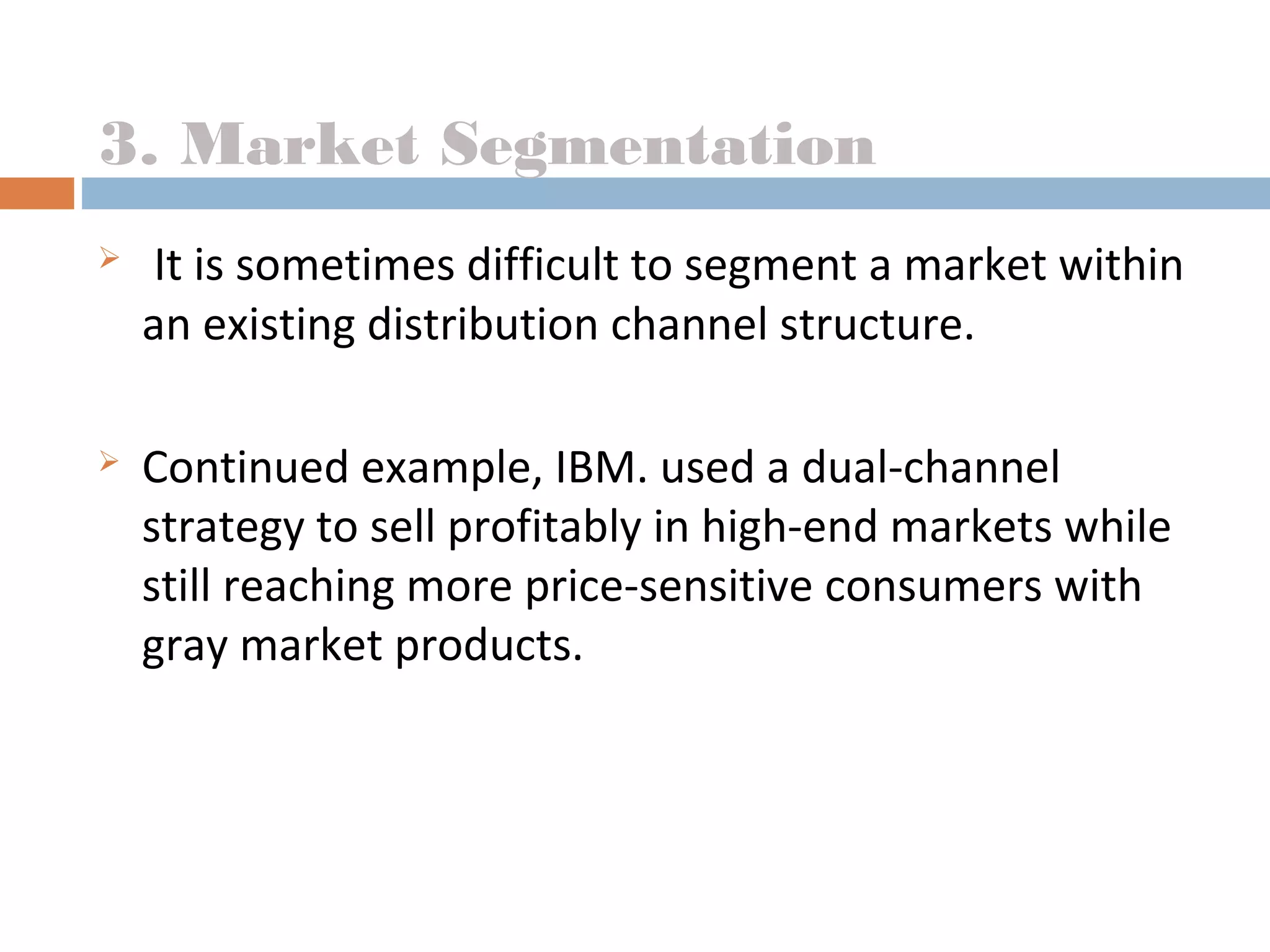 3. Market Segmentation

➢ It is sometimes difficult to segment a market within an existing distribution channel structure.

➢ Continued example, IBM. used a dual-channel strategy to sell profitably in high-end markets while still reaching more price-sensitive consumers with gray market products.